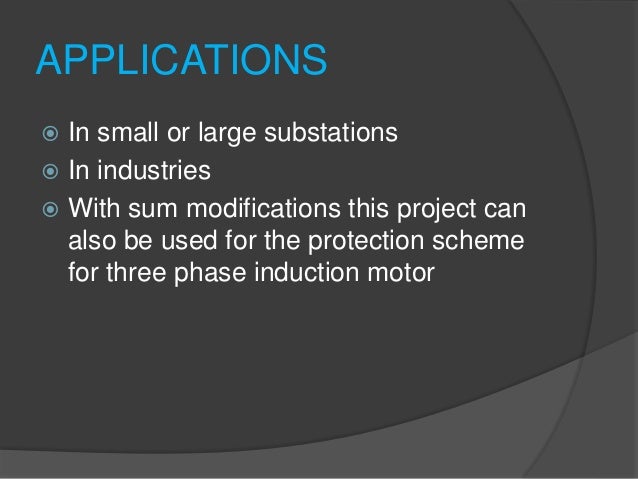 APPLICATIONS

In small or large substations
In industries
With sum modifications this project can also be used for the protection scheme for three phase induction motor